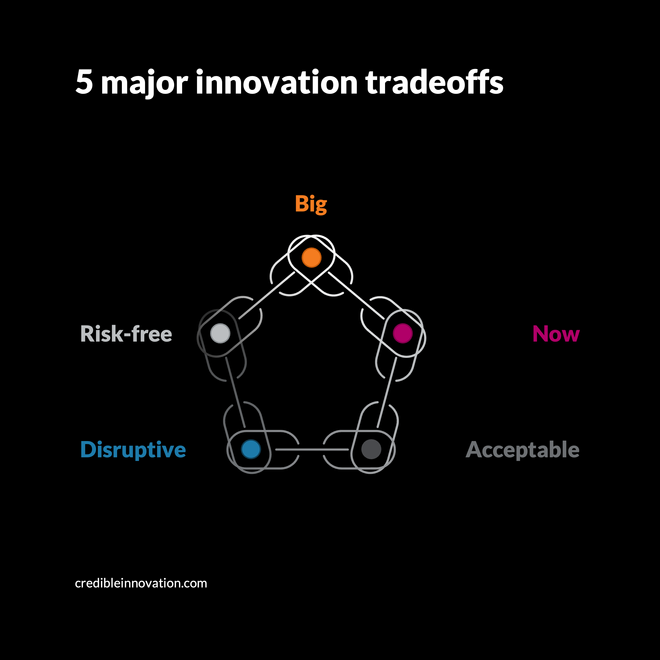 5 major innovation tradeoffs

Big

Risk-free

Now

Disruptive

Acceptable

credibleinnovation.com